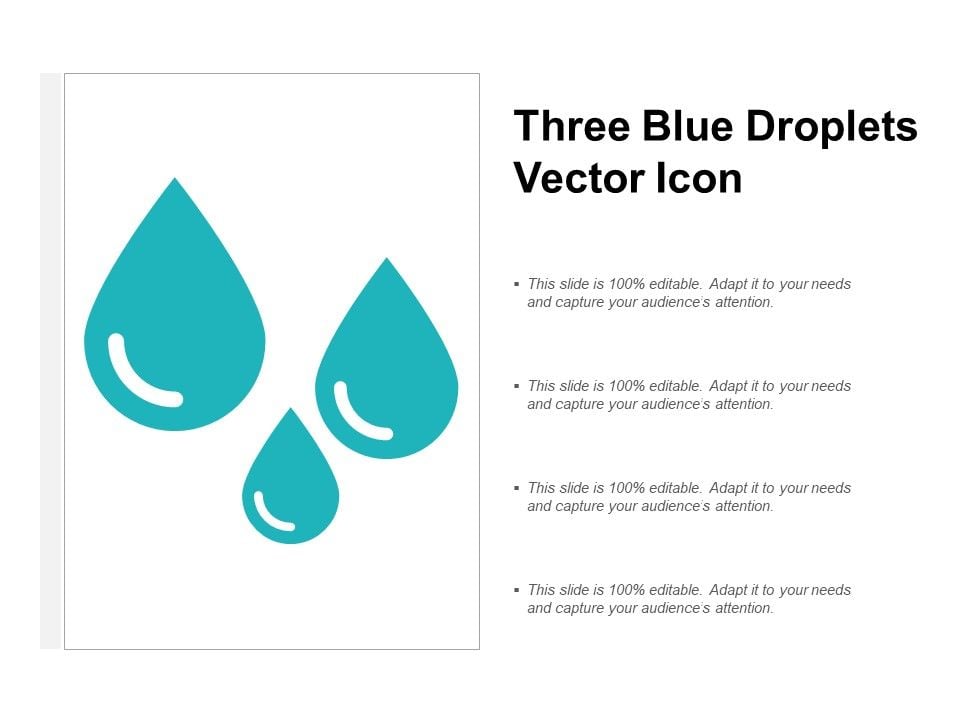 Three Blue Droplets Vector Icon

▪ This slide is 100% editable. Adapt it to your needs and capture your audience's attention.

▪ This slide is 100% editable. Adapt it to your needs and capture your audience's attention.

▪ This slide is 100% editable. Adapt it to your needs and capture your audience's attention.

▪ This slide is 100% editable. Adapt it to your needs and capture your audience's attention.